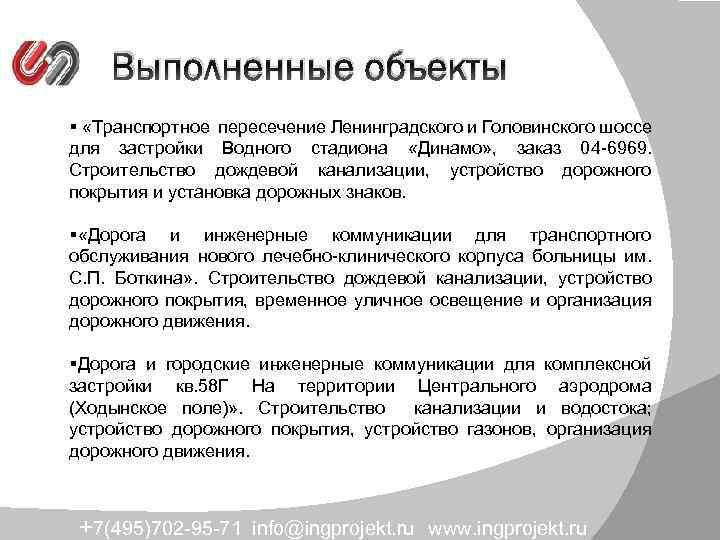 Выполненные объекты

▪ «Транспортное пересечение Ленинградского и Головинского шоссе для застройки Водного стадиона «Динамо», заказ 04-6969. Строительство дождевой канализации, устройство дорожного покрытия и установка дорожных знаков.

▪«Дорога и инженерные коммуникации для транспортного обслуживания нового лечебно-клинического корпуса больницы им. С.П. Боткина». Строительство дождевой канализации, устройство дорожного покрытия, временное уличное освещение и организация дорожного движения.

▪Дорога и городские инженерные коммуникации для комплексной застройки кв.58Г На территории Центрального аэродрома (Ходынское поле)». Строительство канализации и водостока; устройство дорожного покрытия, устройство газонов, организация дорожного движения.

+7(495)702-95-71 info@ingprojekt.ru www.ingprojekt.ru